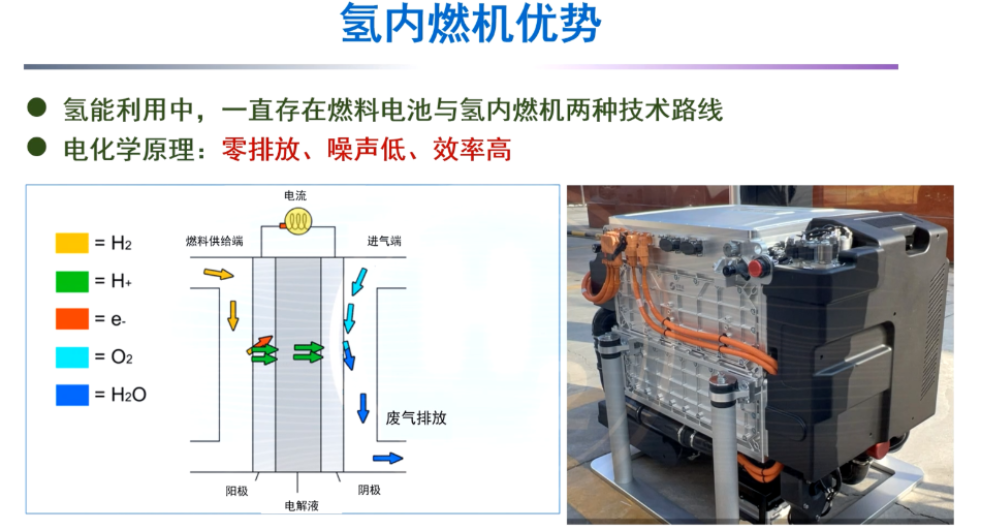 氢内燃机优势

● 氢能利用中，一直存在燃料电池与氢内燃机两种技术路线
● 电化学原理：零排放、噪声低、效率高

= $H_2$
= $H_+$
= $e_-$
= $O_2$
= $H_2O$

电流
燃料供给端
进气端
废气排放
阳极
电解液
阴极